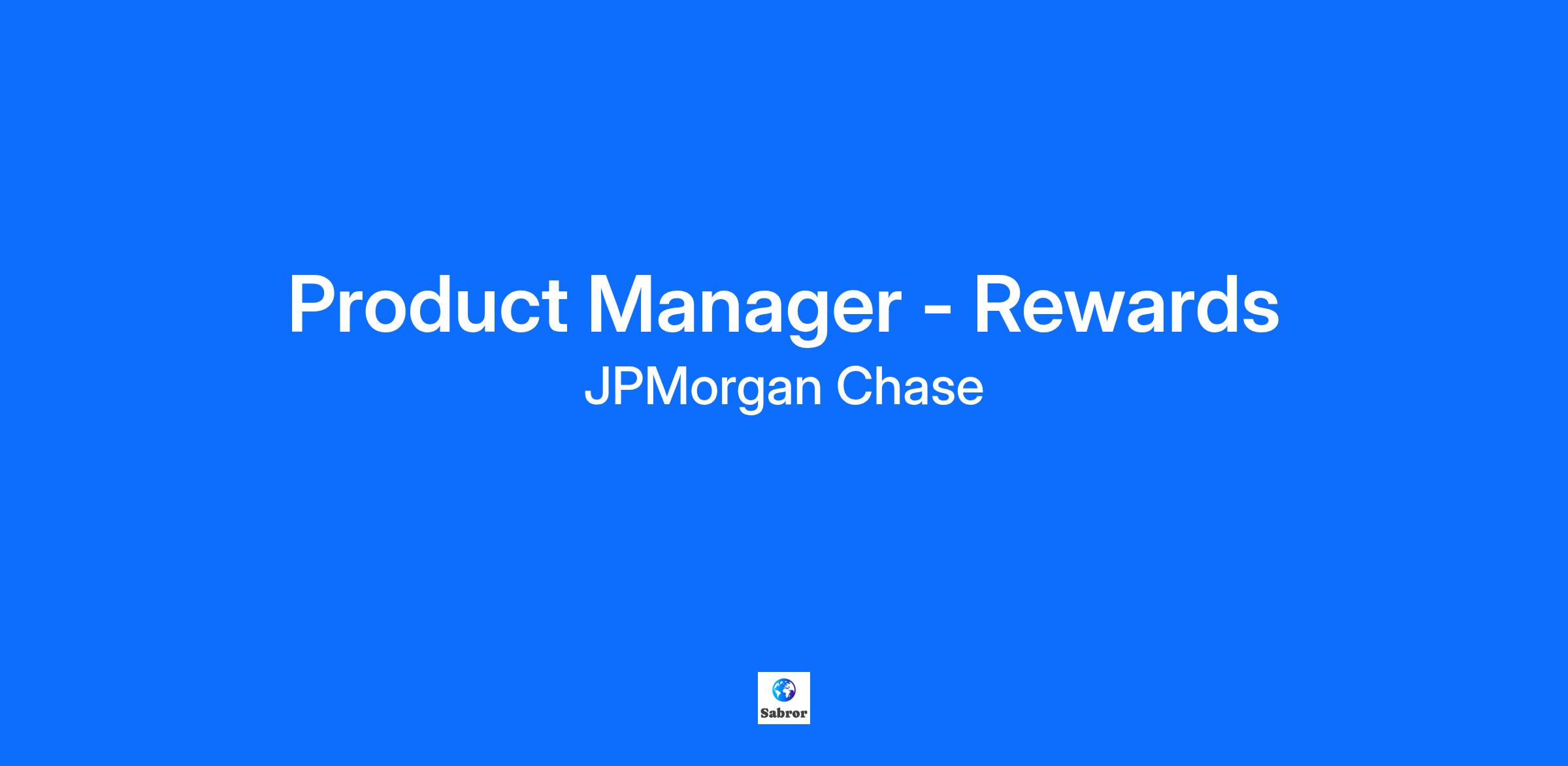 Product Manager - Rewards
JPMorgan Chase

Sabror